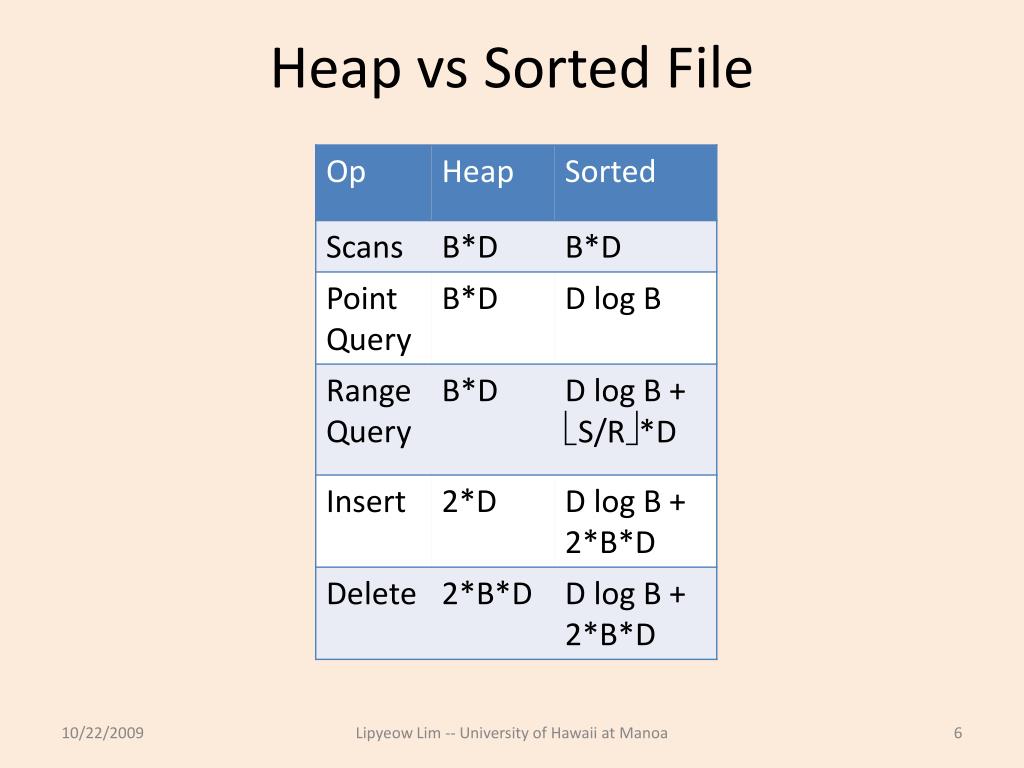 Heap vs Sorted File

| Op | Heap | Sorted |
|---|---|---|
| Scans | B*D | B*D |
| Point Query | B*D | D log B |
| Range Query | B*D | D log B + $\lfloor S/R \rfloor$*D |
| Insert | 2*D | D log B + 2*B*D |
| Delete | 2*B*D | D log B + 2*B*D |

10/22/2009

Lipyeow Lim -- University of Hawaii at Manoa

6